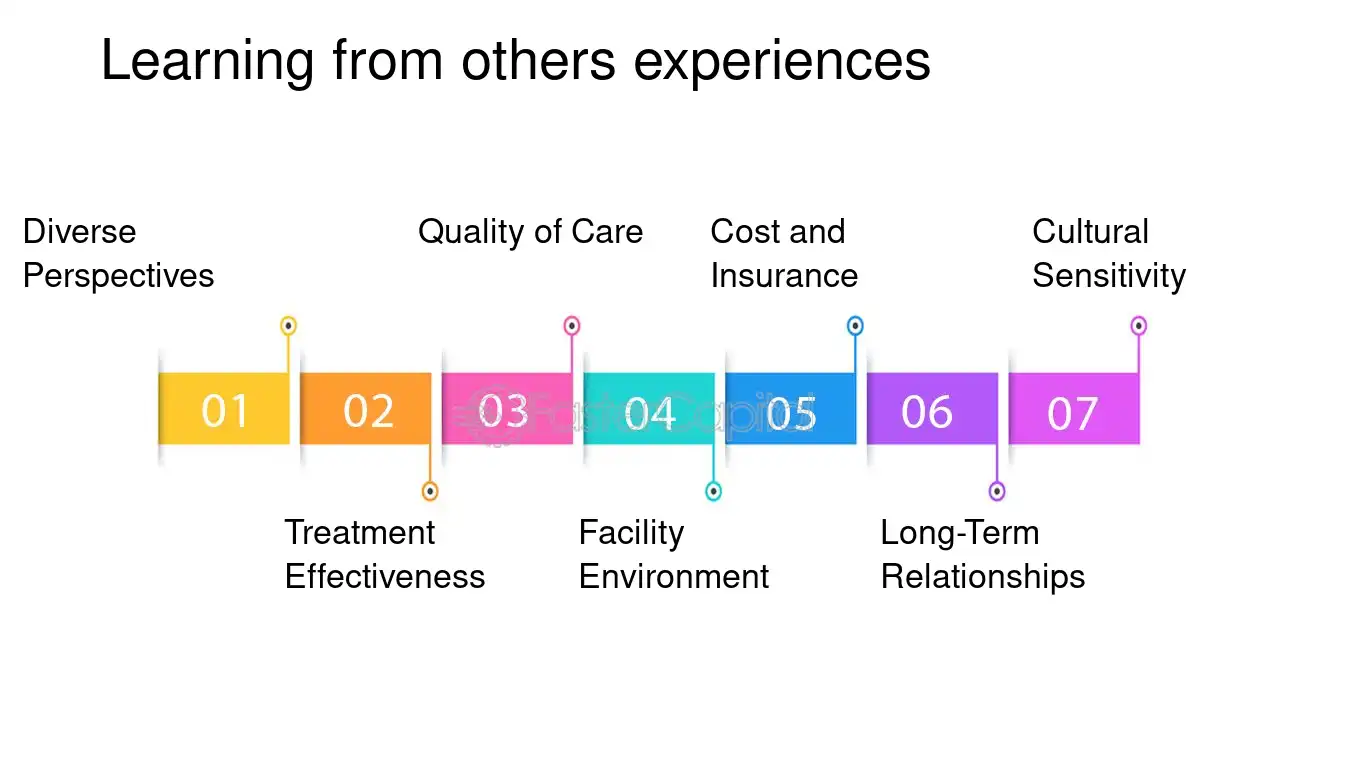 Learning from others experiences

Diverse Perspectives

Quality of Care

Cost and Insurance

Cultural Sensitivity

01

02

03

04

05

06

07

Treatment Effectiveness

Facility Environment

Long-Term Relationships

FasterCapital